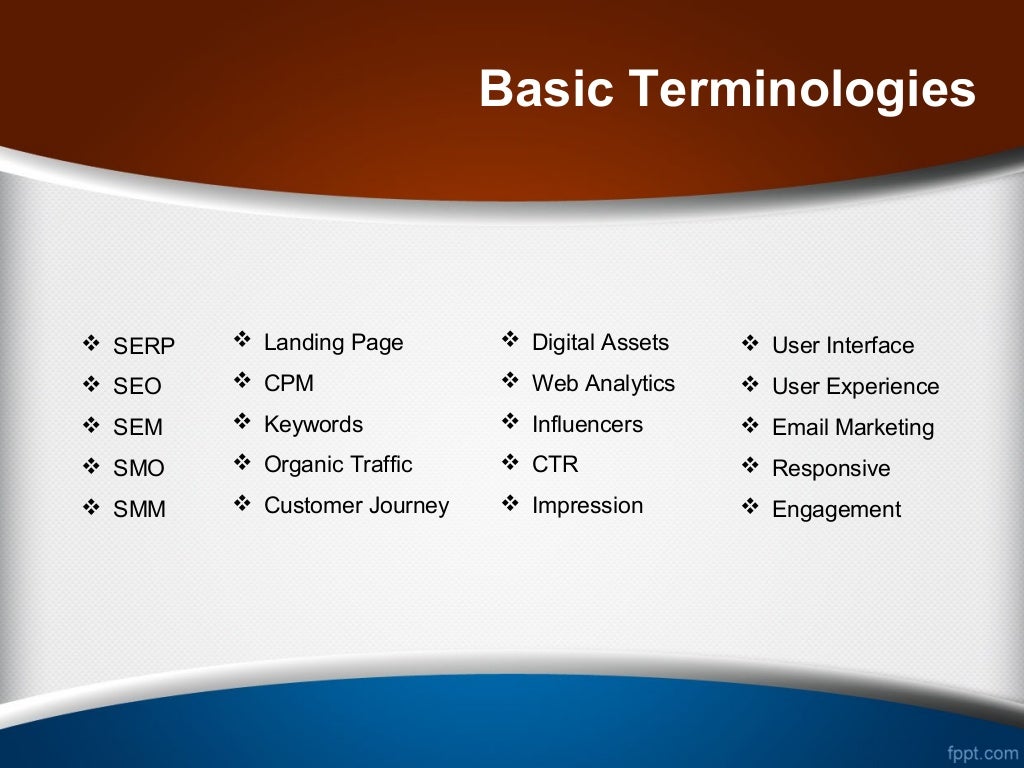 Basic Terminologies

❖ SERP
❖ SEO
❖ SEM
❖ SMO
❖ SMM

❖ Landing Page
❖ CPM
❖ Keywords
❖ Organic Traffic
❖ Customer Journey

❖ Digital Assets
❖ Web Analytics
❖ Influencers
❖ CTR
❖ Impression

❖ User Interface
❖ User Experience
❖ Email Marketing
❖ Responsive
❖ Engagement

fppt.com